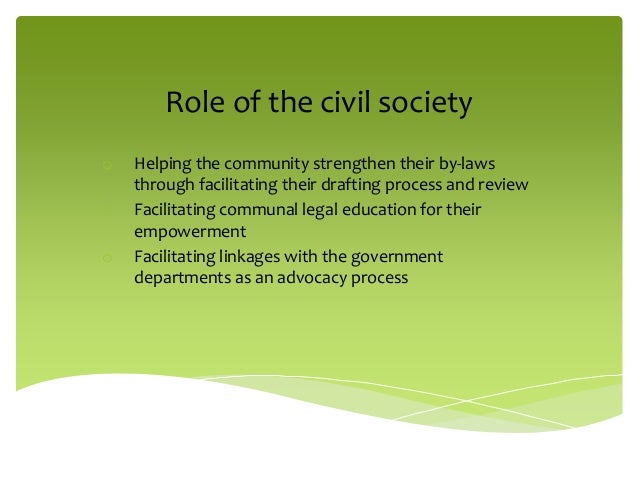 Role of the civil society

Helping the community strengthen their by-laws through facilitating their drafting process and review

Facilitating communal legal education for their empowerment

Facilitating linkages with the government departments as an advocacy process